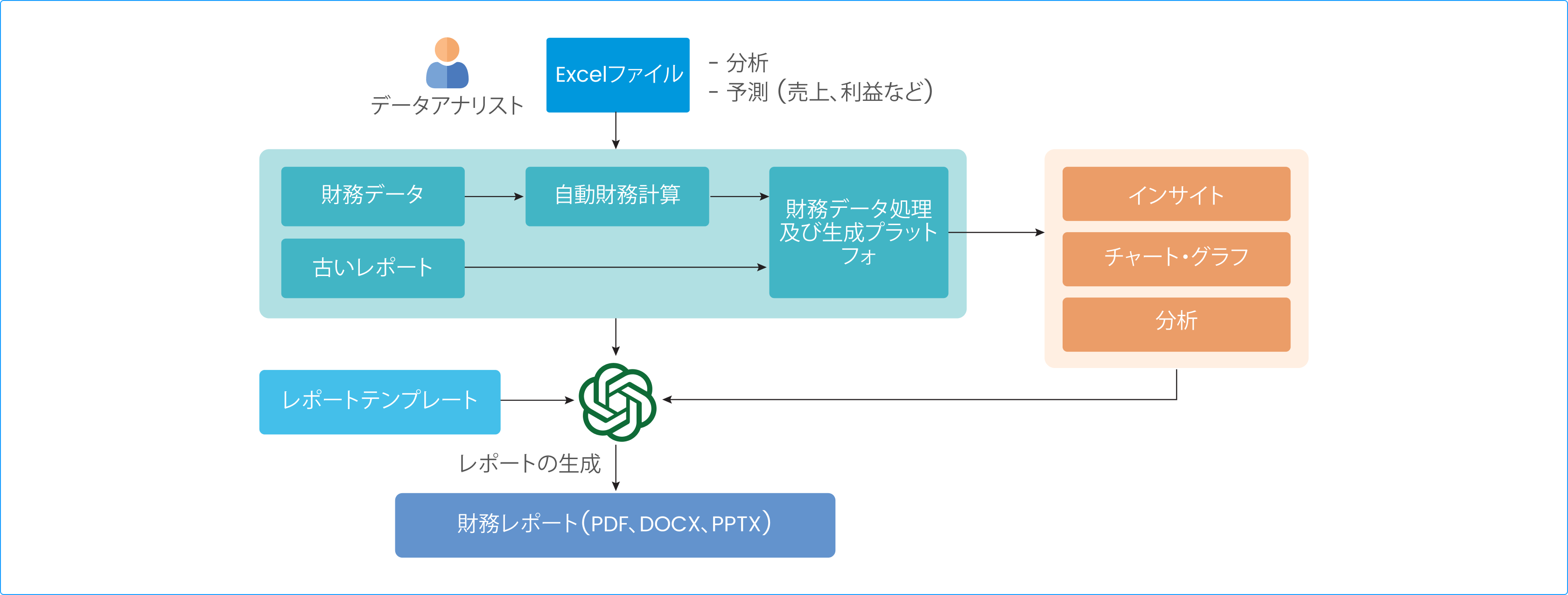 データアナリスト

Excelファイル

- 分析
- 予測（売上、利益など）

財務データ

自動財務計算

財務データ処理及び生成プラットフォ

古いレポート

インサイト

チャート・グラフ

分析

レポートテンプレート

レポートの生成

財務レポート（PDF、DOCX、PPTX）